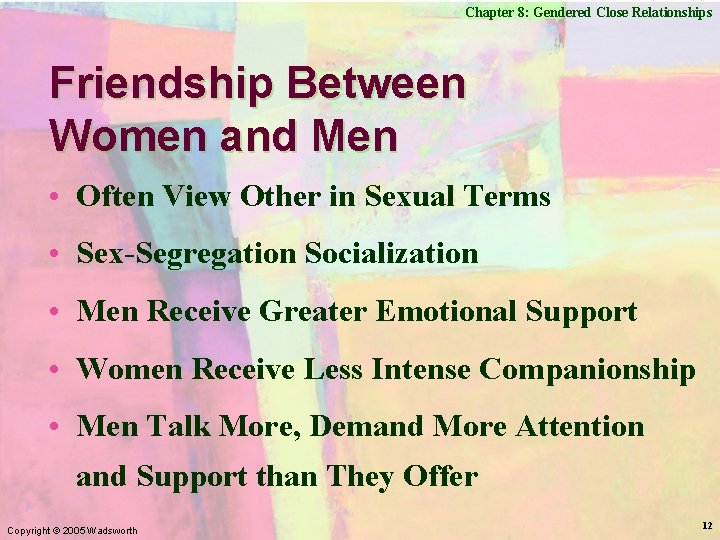 Chapter 8: Gendered Close Relationships

Friendship Between Women and Men

• Often View Other in Sexual Terms
• Sex-Segregation Socialization
• Men Receive Greater Emotional Support
• Women Receive Less Intense Companionship
• Men Talk More, Demand More Attention and Support than They Offer

Copyright © 2005 Wadsworth

12